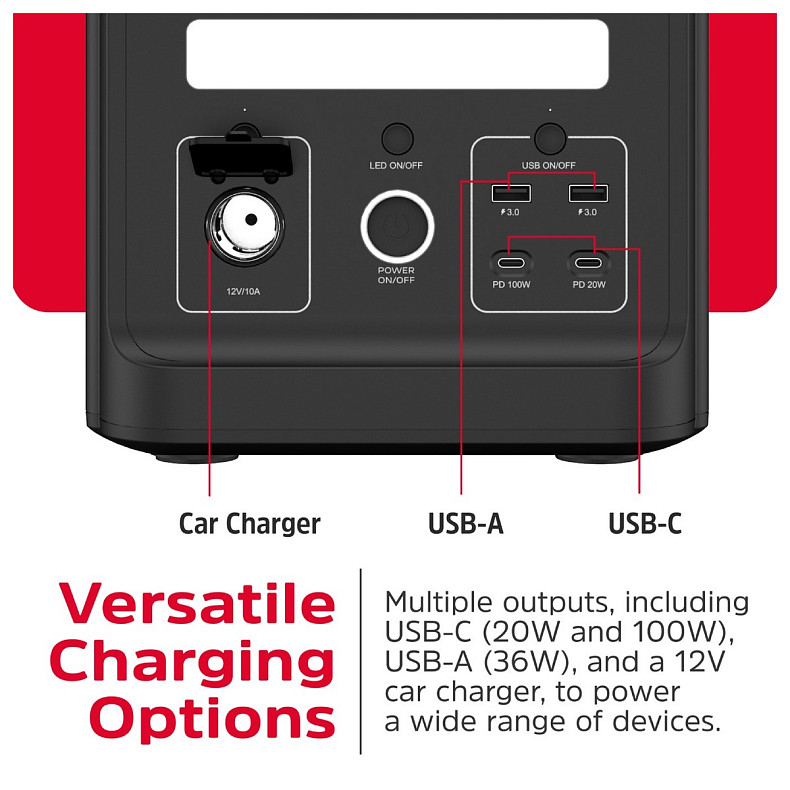 LED ON/OFF

USB ON/OFF

3.0

3.0

12V/10A

POWER ON/OFF

PD 100W

PD 20W

Car Charger

USB-A

USB-C

Versatile Charging Options

Multiple outputs, including USB-C (20W and 100W), USB-A (36W), and a 12V car charger, to power a wide range of devices.